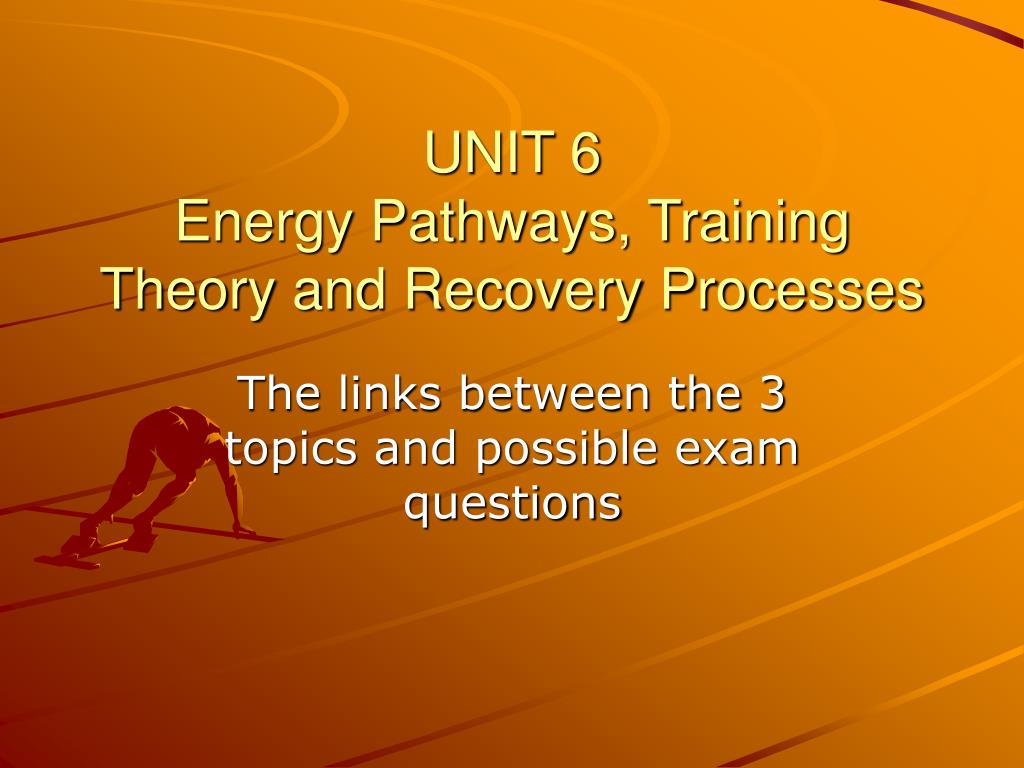 UNIT 6
Energy Pathways, Training Theory and Recovery Processes

The links between the 3 topics and possible exam questions